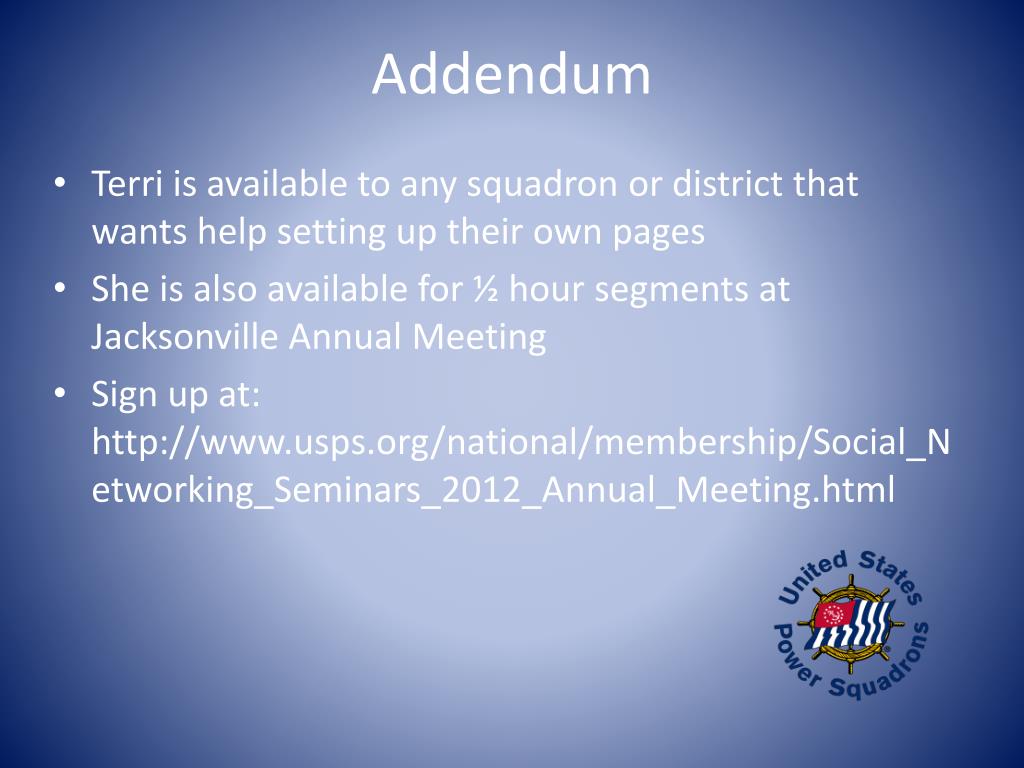 Addendum

• Terri is available to any squadron or district that wants help setting up their own pages
• She is also available for ½ hour segments at Jacksonville Annual Meeting
• Sign up at: http://www.usps.org/national/membership/Social_Networking_Seminars_2012_Annual_Meeting.html

United States Power Squadrons